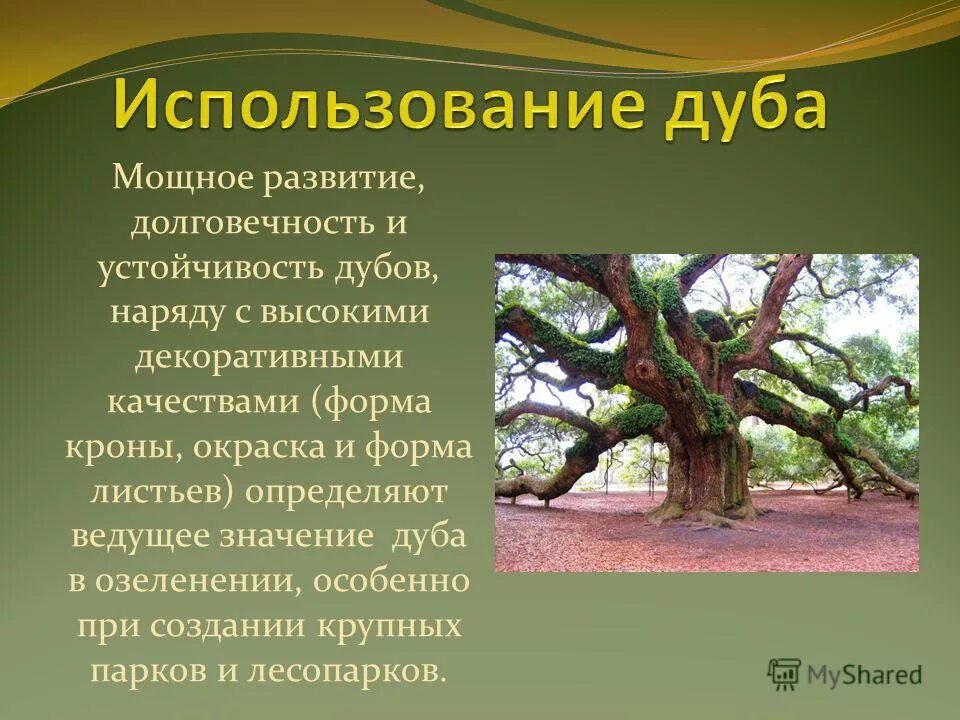 Использование дуба

Мощное развитие, долговечность и устойчивость дубов, наряду с высокими декоративными качествами (форма кроны, окраска и форма листьев) определяют ведущее значение дуба в озеленении, особенно при создании крупных парков и лесопарков.

MyShared